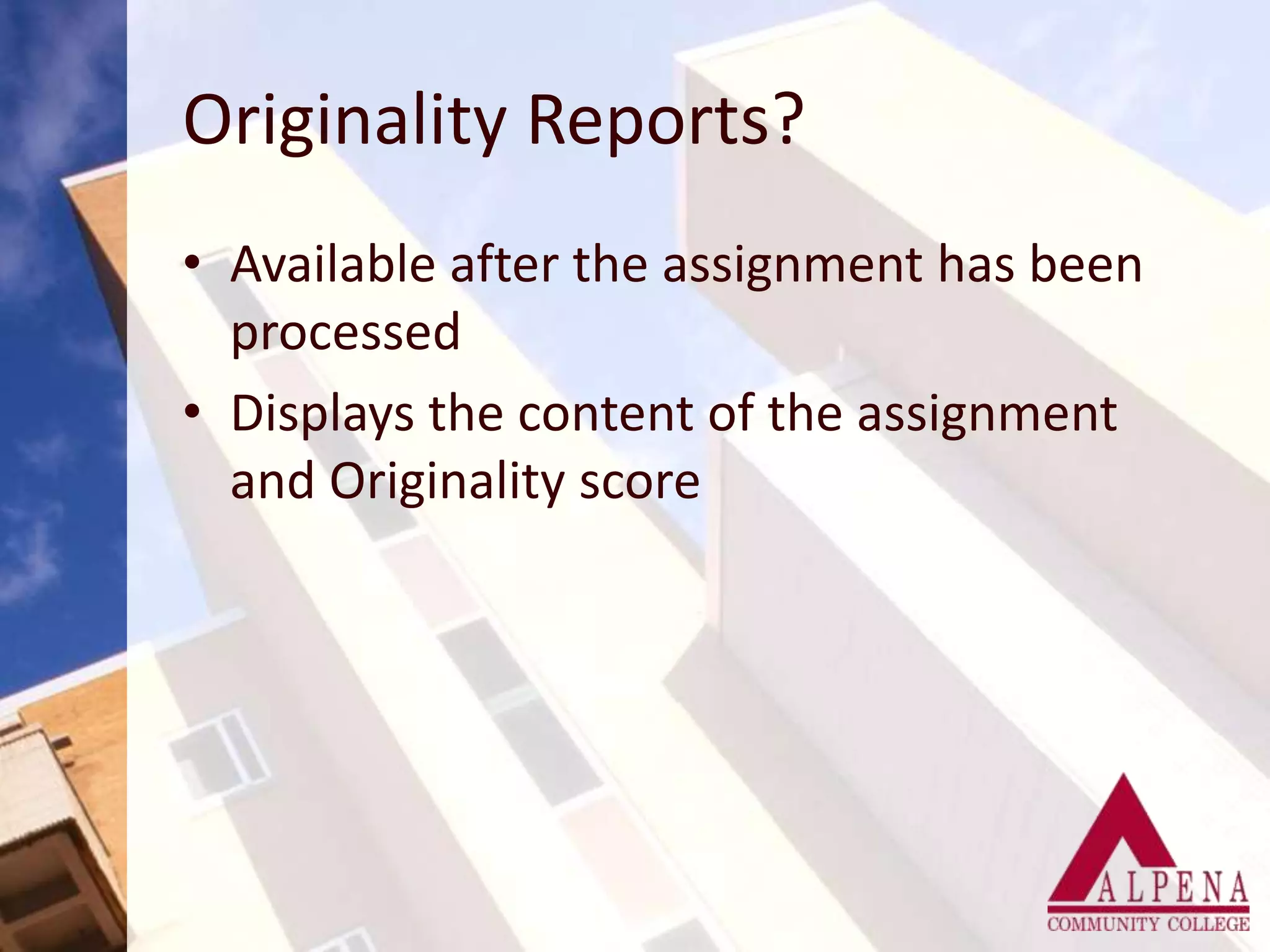 Originality Reports?

• Available after the assignment has been processed

• Displays the content of the assignment and Originality score

ALPENA
COMMUNITY COLLEGE